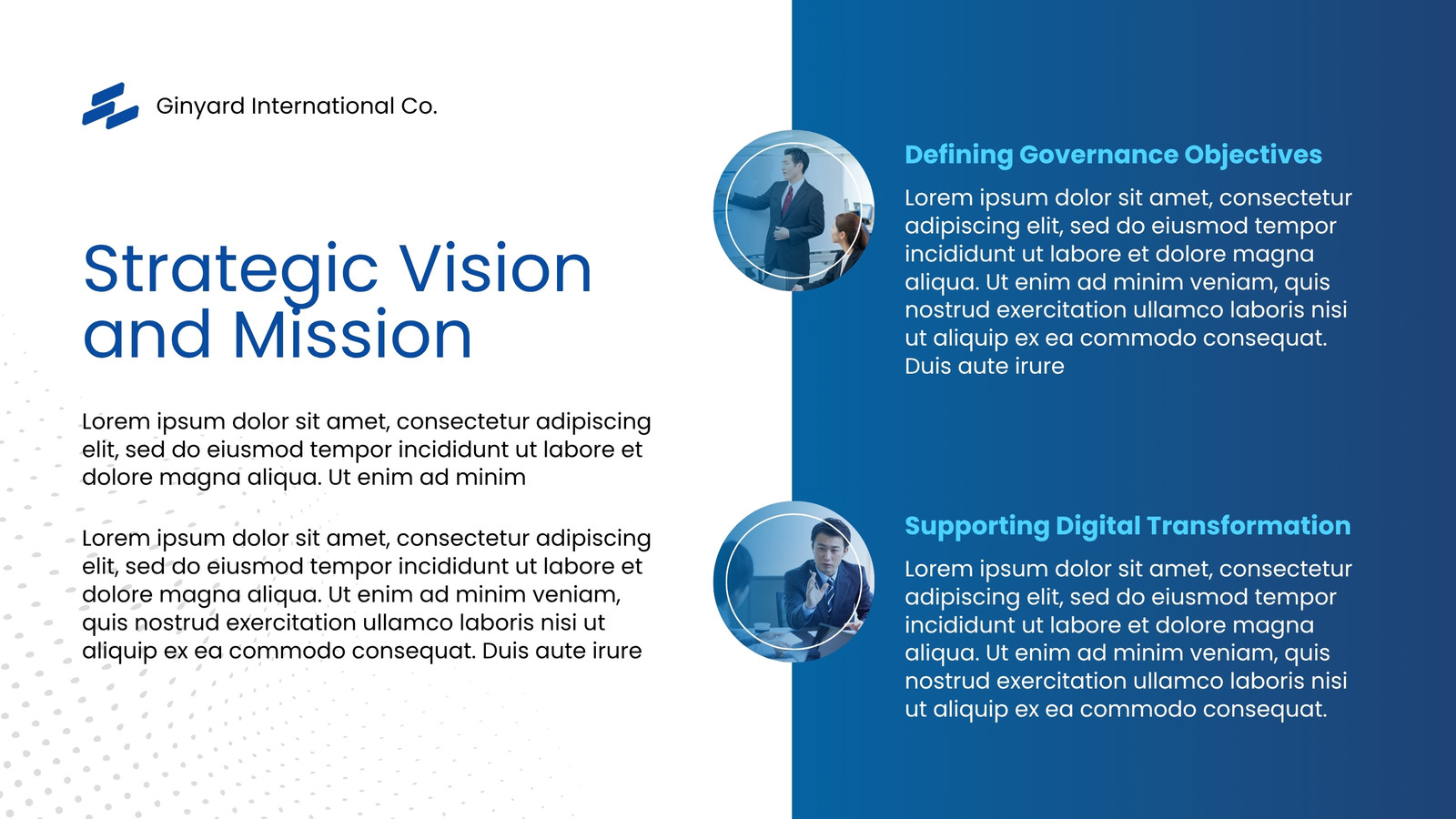 Ginyard International Co.

Strategic Vision and Mission

Lorem ipsum dolor sit amet, consectetur adipiscing elit, sed do eiusmod tempor incididunt ut labore et dolore magna aliqua. Ut enim ad minim

Lorem ipsum dolor sit amet, consectetur adipiscing elit, sed do eiusmod tempor incididunt ut labore et dolore magna aliqua. Ut enim ad minim veniam, quis nostrud exercitation ullamco laboris nisi ut aliquip ex ea commodo consequat. Duis aute irure

Defining Governance Objectives

Lorem ipsum dolor sit amet, consectetur adipiscing elit, sed do eiusmod tempor incididunt ut labore et dolore magna aliqua. Ut enim ad minim veniam, quis nostrud exercitation ullamco laboris nisi ut aliquip ex ea commodo consequat. Duis aute irure

Supporting Digital Transformation

Lorem ipsum dolor sit amet, consectetur adipiscing elit, sed do eiusmod tempor incididunt ut labore et dolore magna aliqua. Ut enim ad minim veniam, quis nostrud exercitation ullamco laboris nisi ut aliquip ex ea commodo consequat.